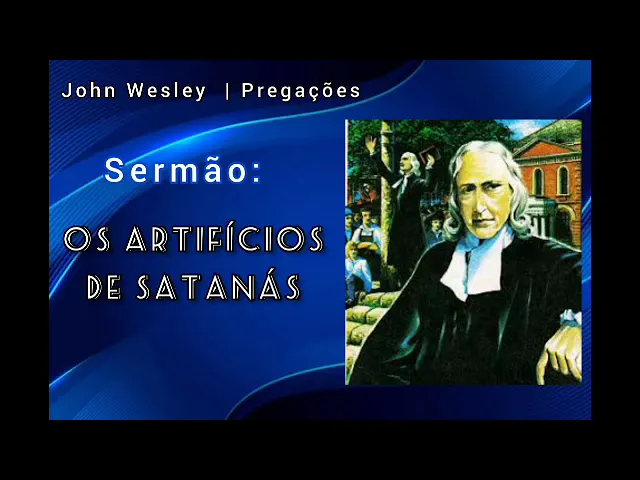 John Wesley | Pregações

Sermão:

OS ARTIFÍCIOS DE SATANÁS